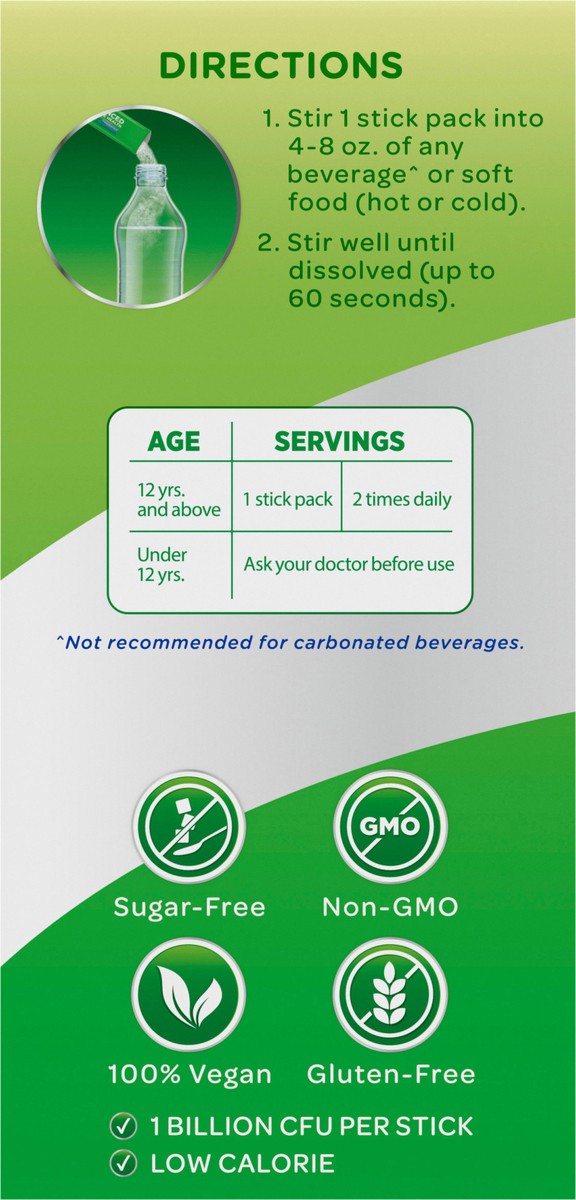 DIRECTIONS

1. Stir 1 stick pack into 4-8 oz. of any beverage^ or soft food (hot or cold).

2. Stir well until dissolved (up to 60 seconds).

| AGE | SERVINGS | |
|---|---|---|
| 12 yrs. and above | 1 stick pack | 2 times daily |
| Under 12 yrs. | Ask your doctor before use | |

^Not recommended for carbonated beverages.

GMO

Sugar-Free

Non-GMO

100% Vegan

Gluten-Free

1 BILLION CFU PER STICK

LOW CALORIE